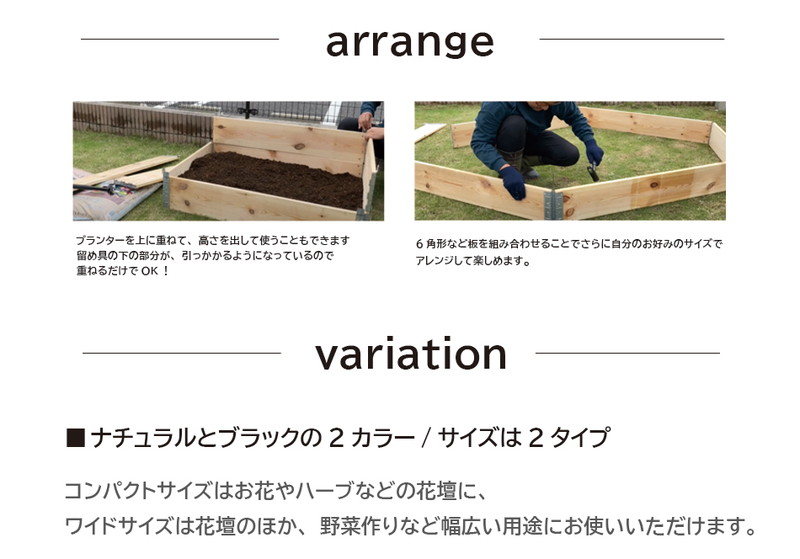 arrange

プランターを上に重ねて、高さを出して使うこともできます
留め具の下の部分が、引っかかるようになっているので
重ねるだけで OK！

6 角形など板を組み合わせることでさらに自分のお好みのサイズで
アレンジして楽しめます。

variation

■ナチュラルとブラックの 2 カラー / サイズは 2 タイプ

コンパクトサイズはお花やハーブなどの花壇に、
ワイドサイズは花壇のほか、野菜作りなど幅広い用途にお使いいただけます。